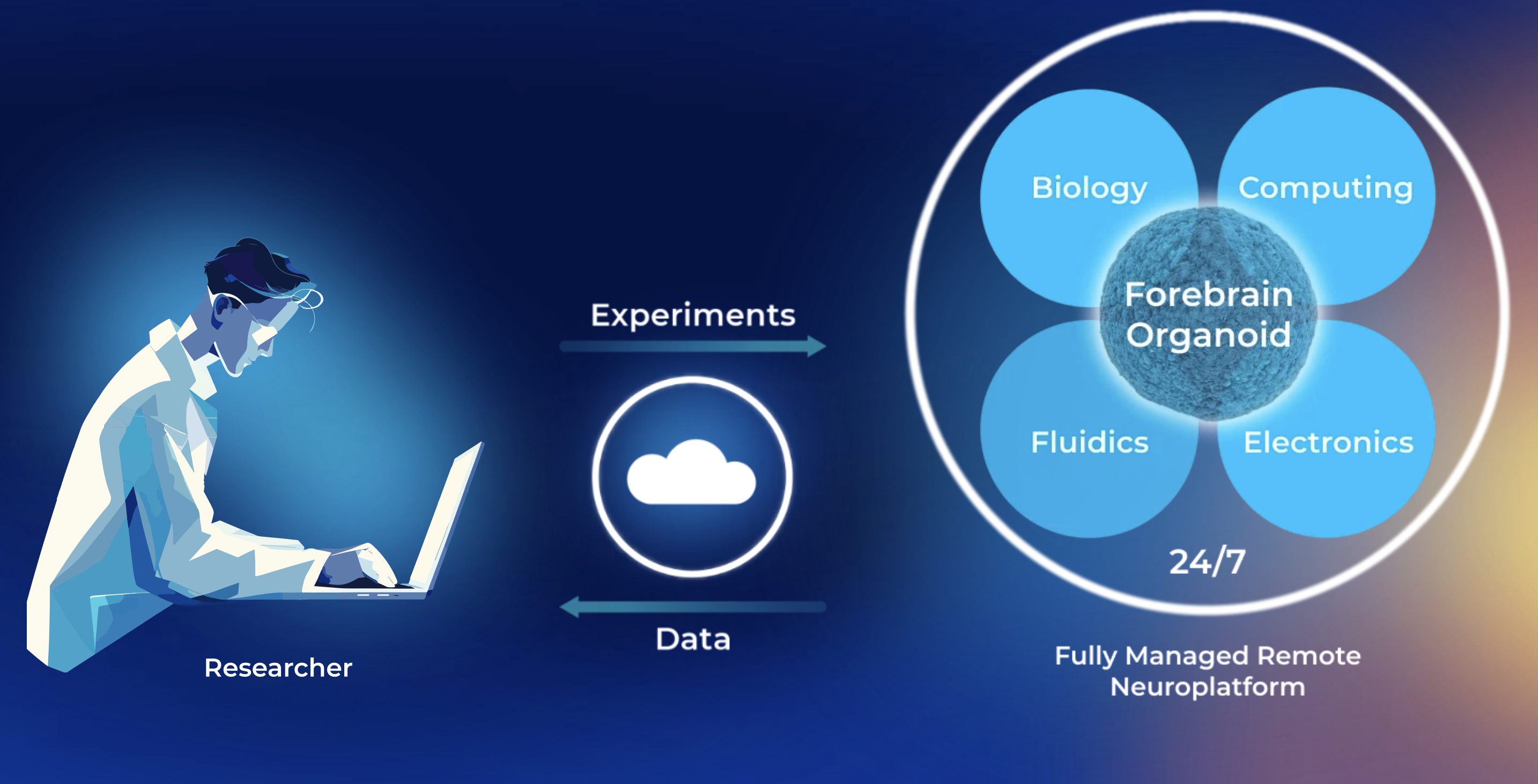 Researcher

Experiments

Data

Biology

Computing

Forebrain Organoid

Fluidics

Electronics

24/7

Fully Managed Remote Neuroplatform